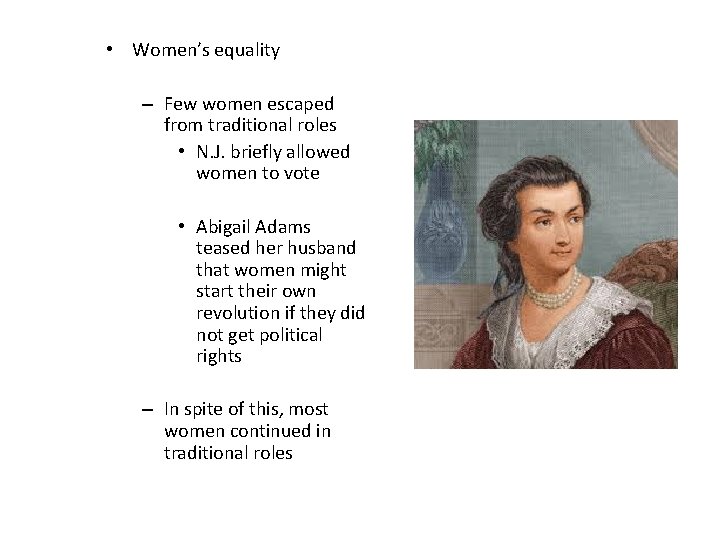 • Women's equality

– Few women escaped from traditional roles

• N.J. briefly allowed women to vote

• Abigail Adams teased her husband that women might start their own revolution if they did not get political rights

– In spite of this, most women continued in traditional roles